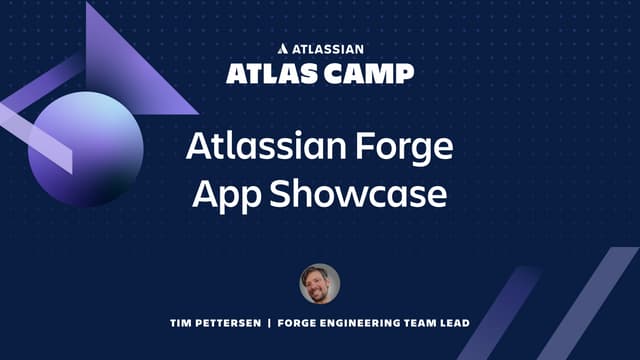 ATLASSIAN
ATLAS CAMP

Atlassian Forge App Showcase

TIM PETTERSEN | FORGE ENGINEERING TEAM LEAD